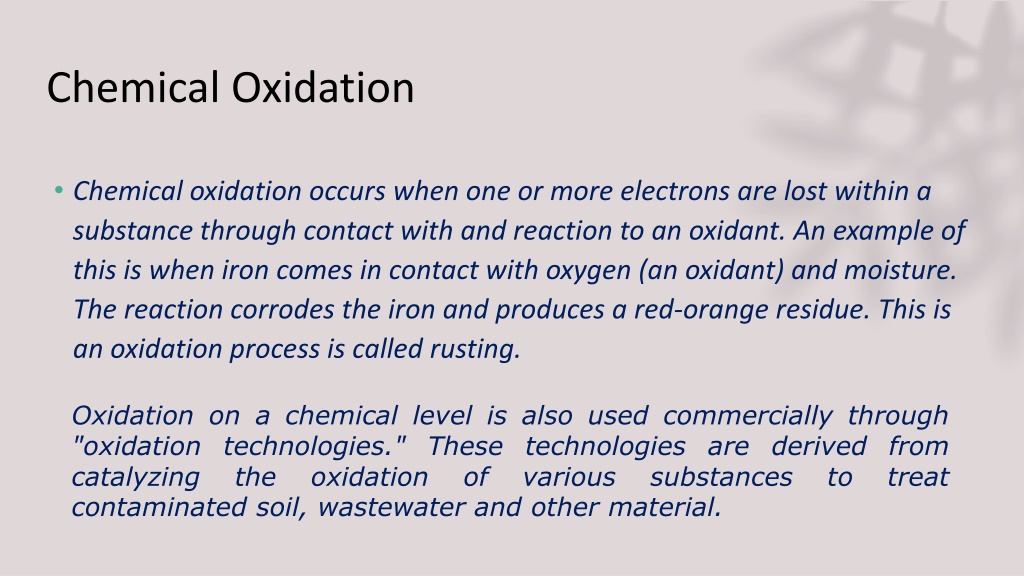 Chemical Oxidation

• Chemical oxidation occurs when one or more electrons are lost within a substance through contact with and reaction to an oxidant. An example of this is when iron comes in contact with oxygen (an oxidant) and moisture. The reaction corrodes the iron and produces a red-orange residue. This is an oxidation process is called rusting.

Oxidation on a chemical level is also used commercially through "oxidation technologies." These technologies are derived from catalyzing the oxidation of various substances to treat contaminated soil, wastewater and other material.